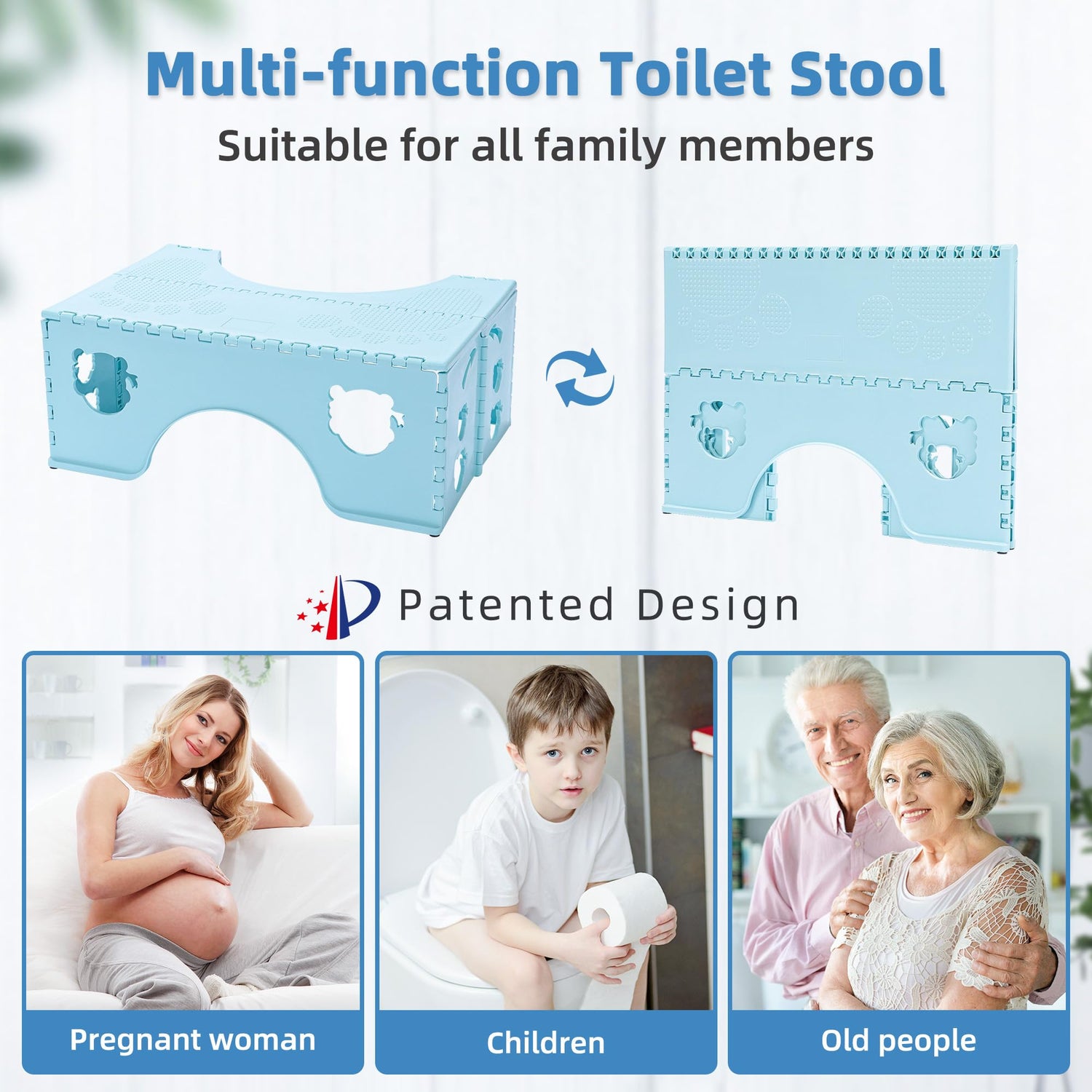 Multi-function Toilet Stool

Suitable for all family members

Patented Design

Pregnant woman

Children

Old people